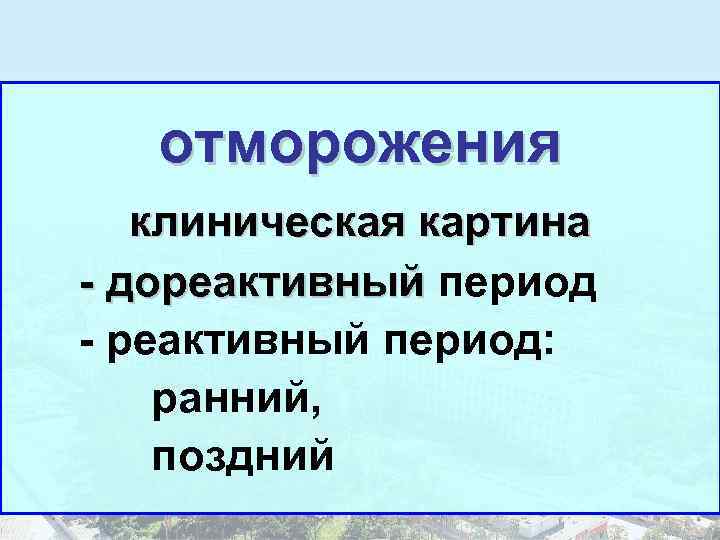 отморожения

клиническая картина

- дореактивный период

- реактивный период:

ранний,

поздний